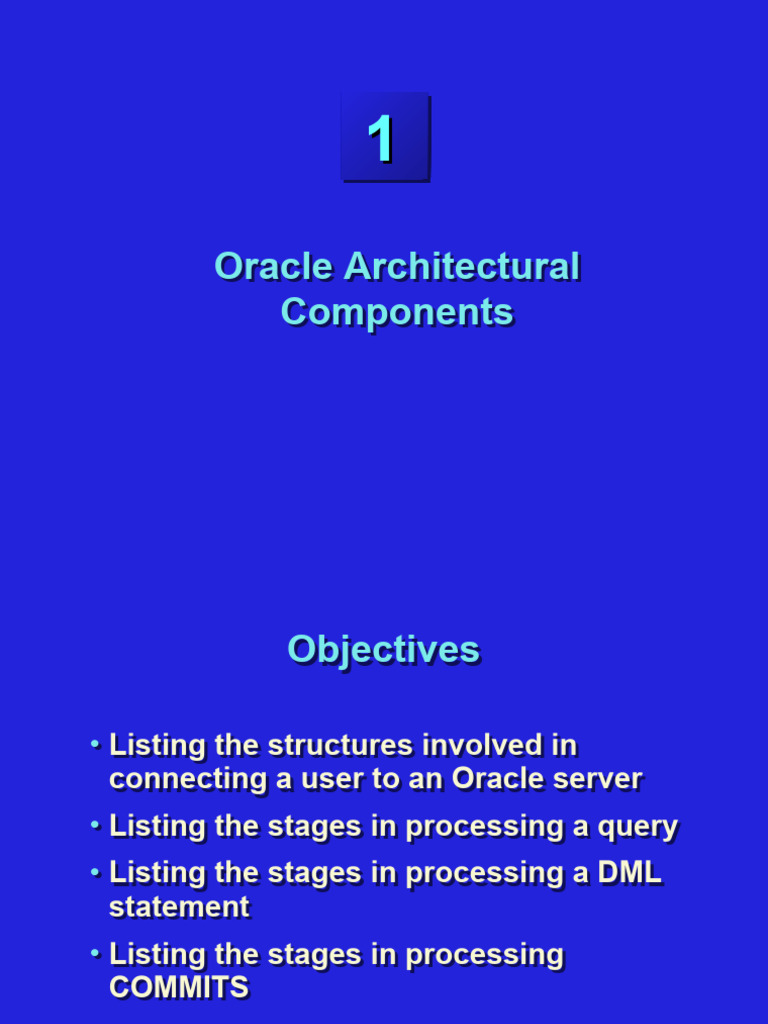 1

Oracle Architectural Components

Objectives

• Listing the structures involved in connecting a user to an Oracle server

• Listing the stages in processing a query

• Listing the stages in processing a DML statement

• Listing the stages in processing COMMITS